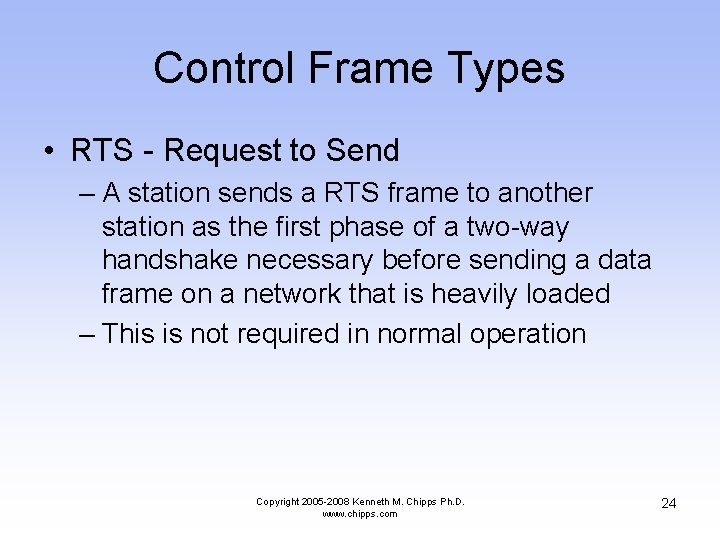 Control Frame Types

• RTS - Request to Send

– A station sends a RTS frame to another station as the first phase of a two-way handshake necessary before sending a data frame on a network that is heavily loaded

– This is not required in normal operation

Copyright 2005-2008 Kenneth M. Chipps Ph.D.
www.chipps.com

24